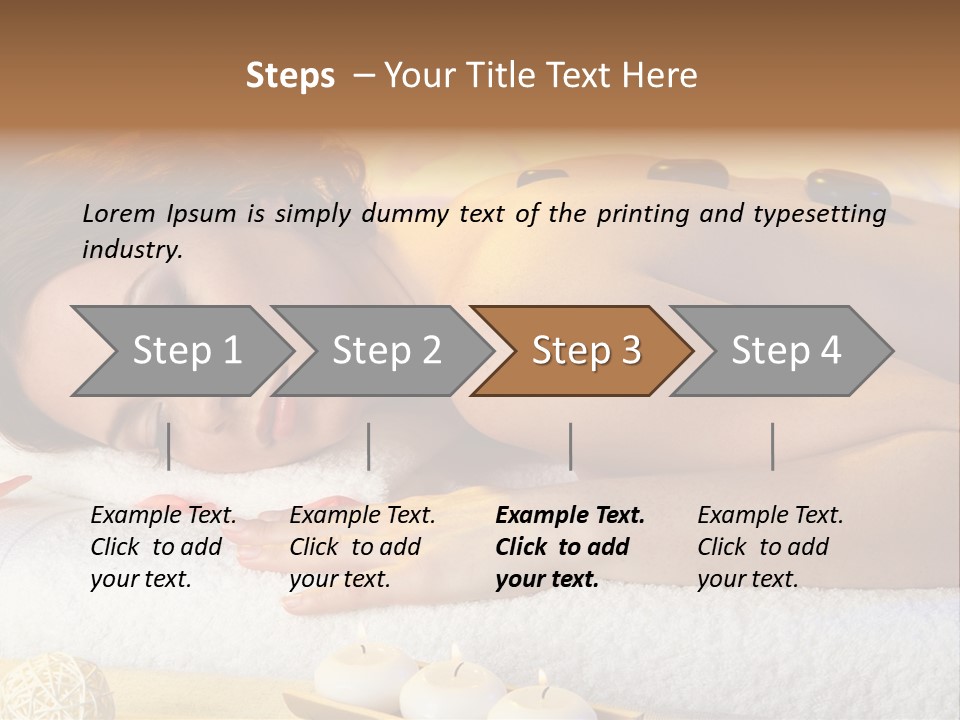 Steps – Your Title Text Here

Lorem Ipsum is simply dummy text of the printing and typesetting industry.

Step 1

Step 2

Step 3

Step 4

Example Text. Click to add your text.

Example Text. Click to add your text.

Example Text. Click to add your text.

Example Text. Click to add your text.